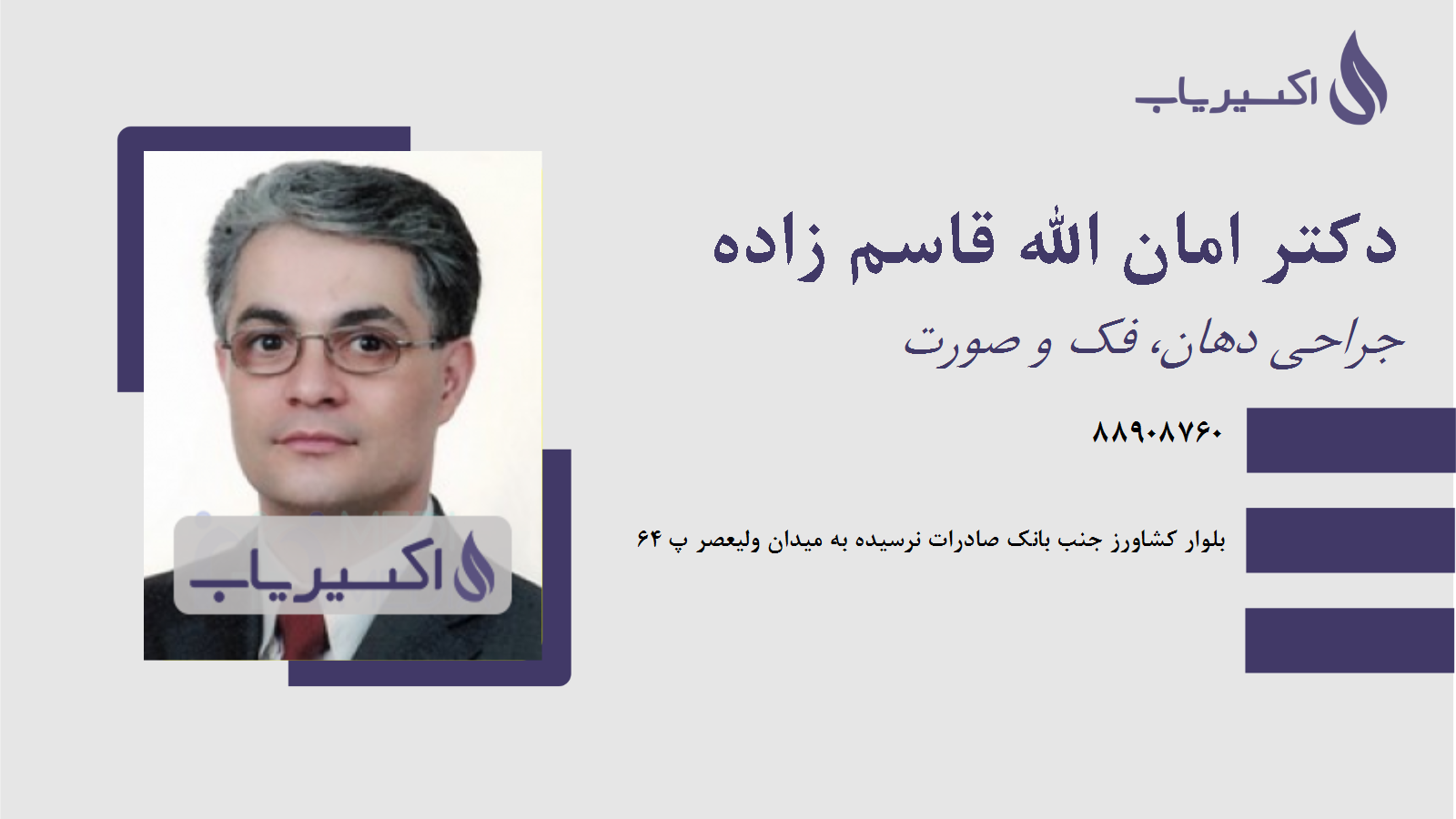 اکسیریاب

دکتر امان الله قاسم زاده

جراحی دهان، فک و صورت

۸۸۹۰۸۷۶۰

بلوار کشاورز جنب بانک صادرات نرسیده به میدان ولیعصر پ ۶۴

اکسیریاب